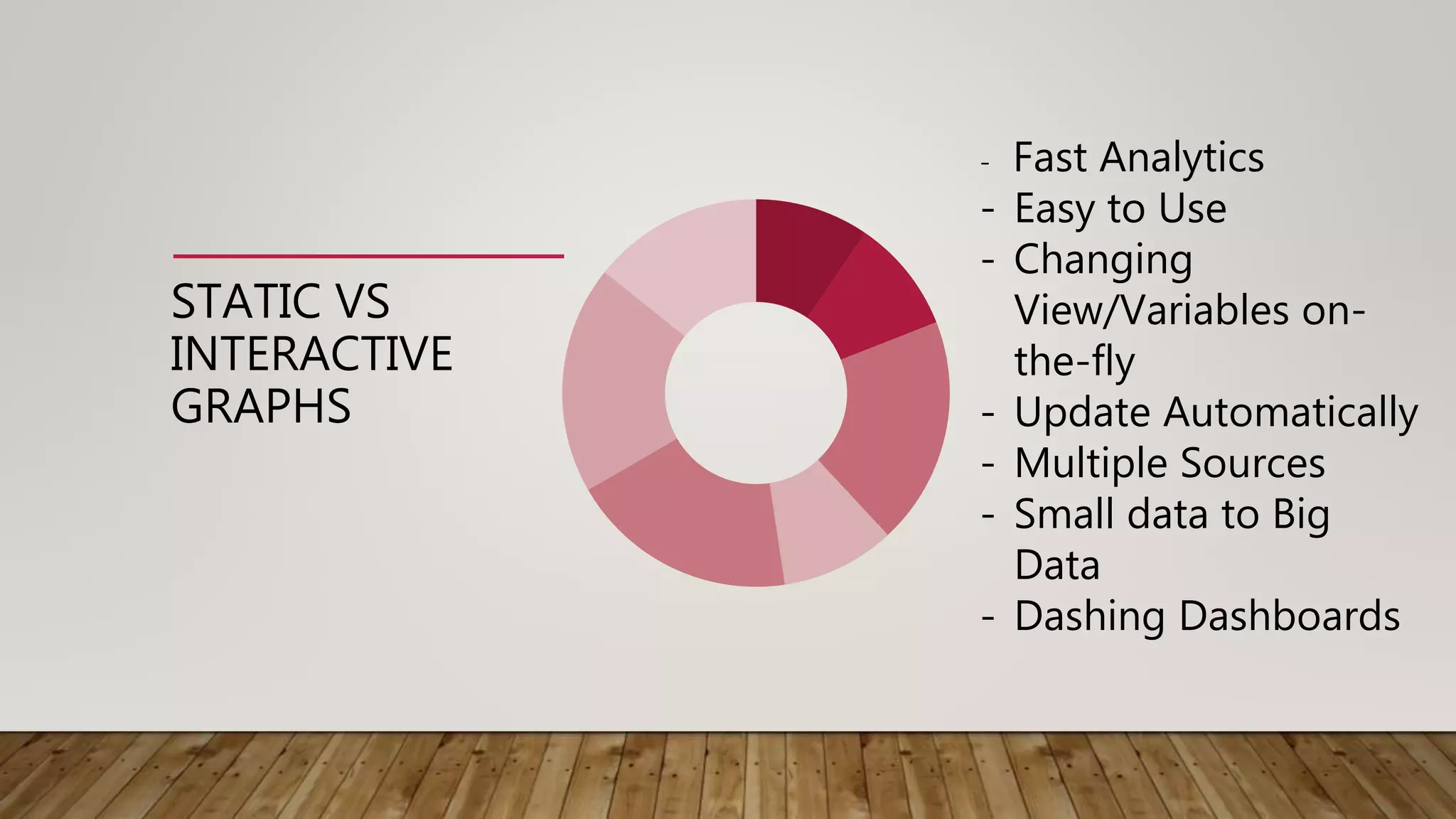 STATIC VS INTERACTIVE GRAPHS

- Fast Analytics
- Easy to Use
- Changing View/Variables on-the-fly
- Update Automatically
- Multiple Sources
- Small data to Big Data
- Dashing Dashboards